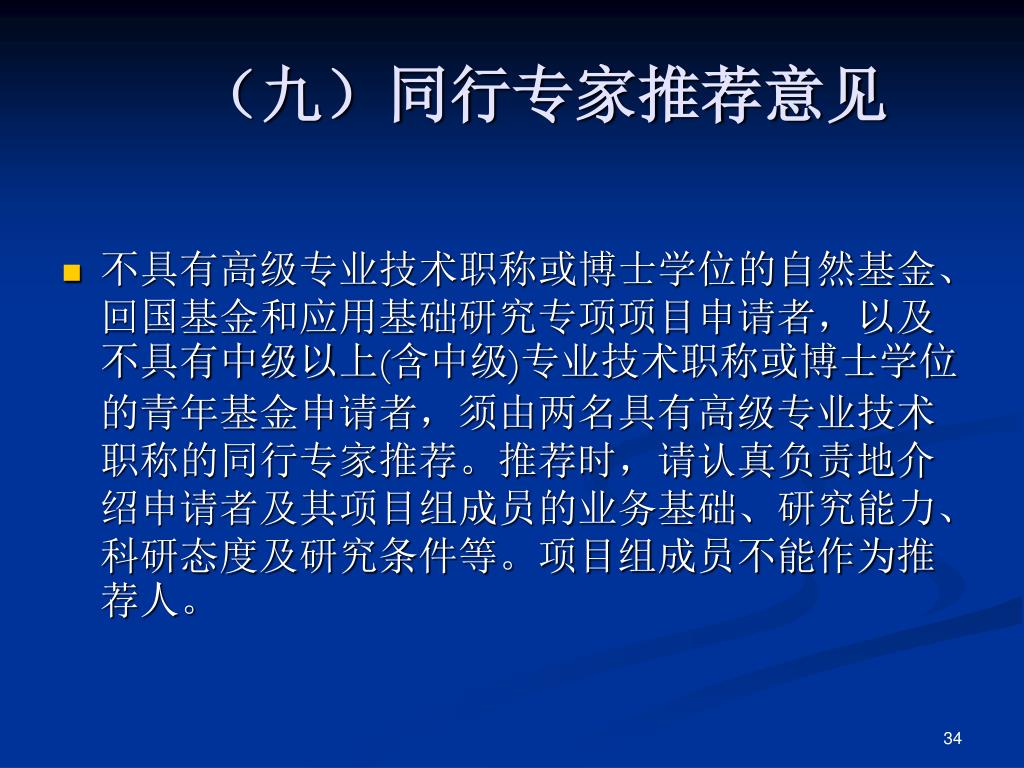 （九）同行专家推荐意见

不具有高级专业技术职称或博士学位的自然基金、回国基金和应用基础研究专项项目申请者，以及不具有中级以上(含中级)专业技术职称或博士学位的青年基金申请者，须由两名具有高级专业技术职称的同行专家推荐。推荐时，请认真负责地介绍申请者及其项目组成员的业务基础、研究能力、科研态度及研究条件等。项目组成员不能作为推荐人。

34